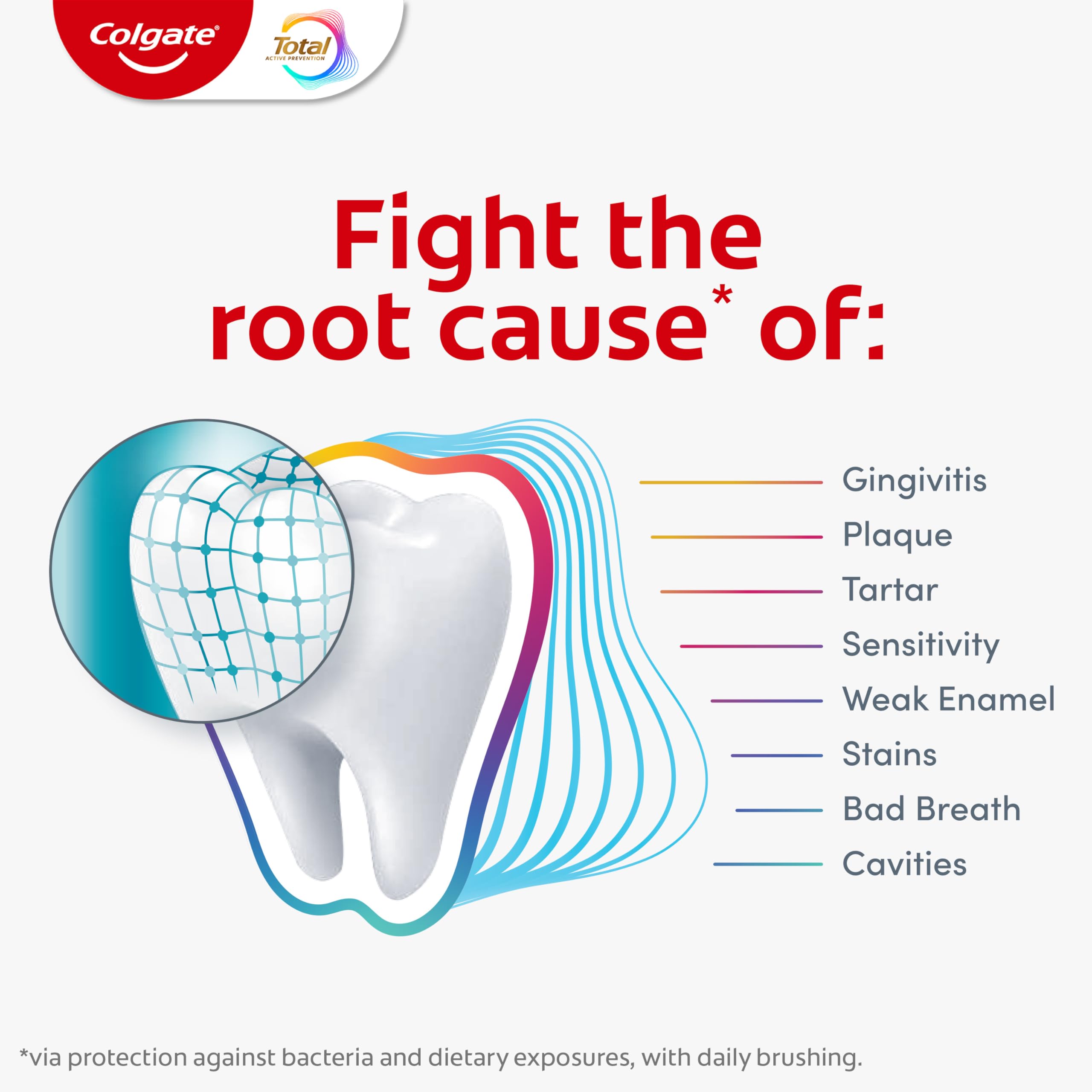 Colgate®

Total
ACTIVE PREVENTION

Fight the root cause* of:

Gingivitis
Plaque
Tartar
Sensitivity
Weak Enamel
Stains
Bad Breath
Cavities

*via protection against bacteria and dietary exposures, with daily brushing.